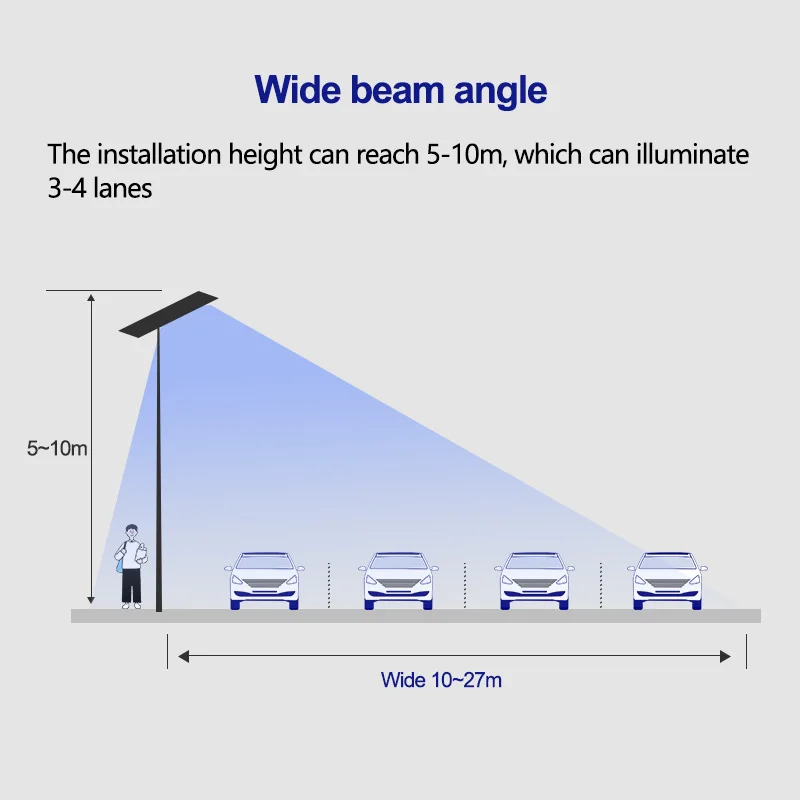 Wide beam angle

The installation height can reach 5-10m, which can illuminate 3-4 lanes

5~10m

Wide 10~27m